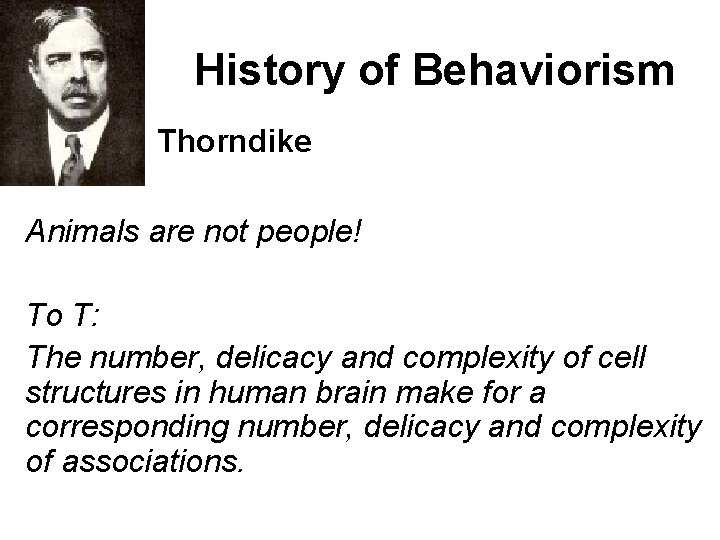 History of Behaviorism

Thorndike

Animals are not people!

To T:

The number, delicacy and complexity of cell structures in human brain make for a corresponding number, delicacy and complexity of associations.